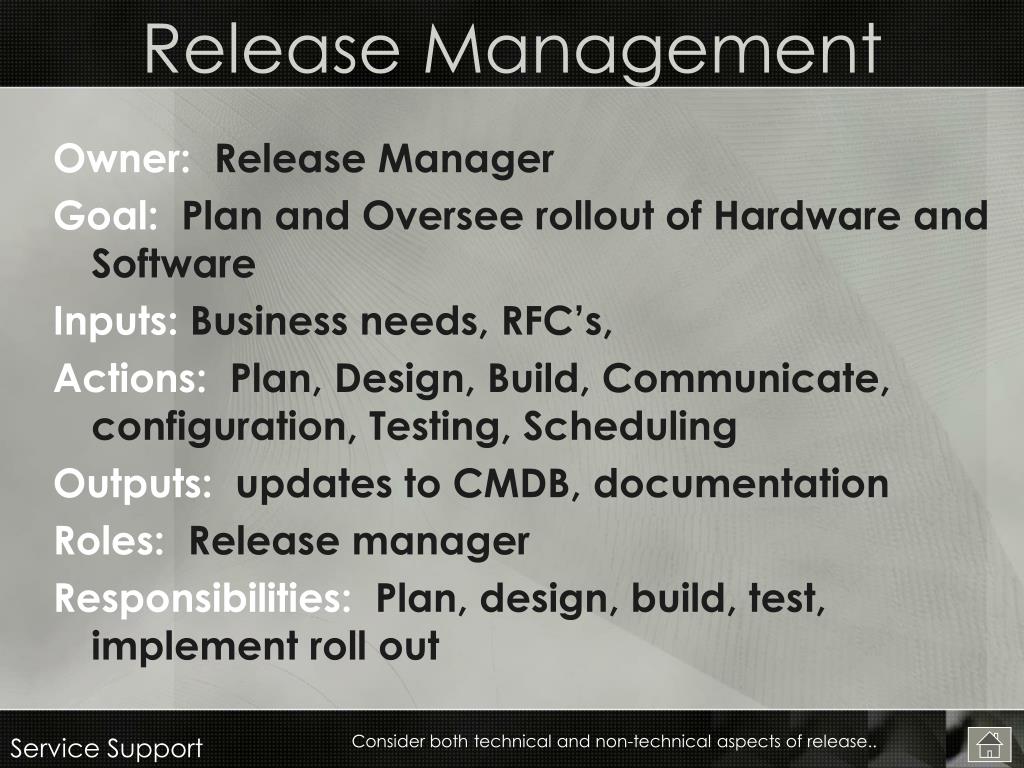 Release Management

Owner: Release Manager

Goal: Plan and Oversee rollout of Hardware and Software

Inputs: Business needs, RFC's,

Actions: Plan, Design, Build, Communicate, configuration, Testing, Scheduling

Outputs: updates to CMDB, documentation

Roles: Release manager

Responsibilities: Plan, design, build, test, implement roll out

Service Support

Consider both technical and non-technical aspects of release..